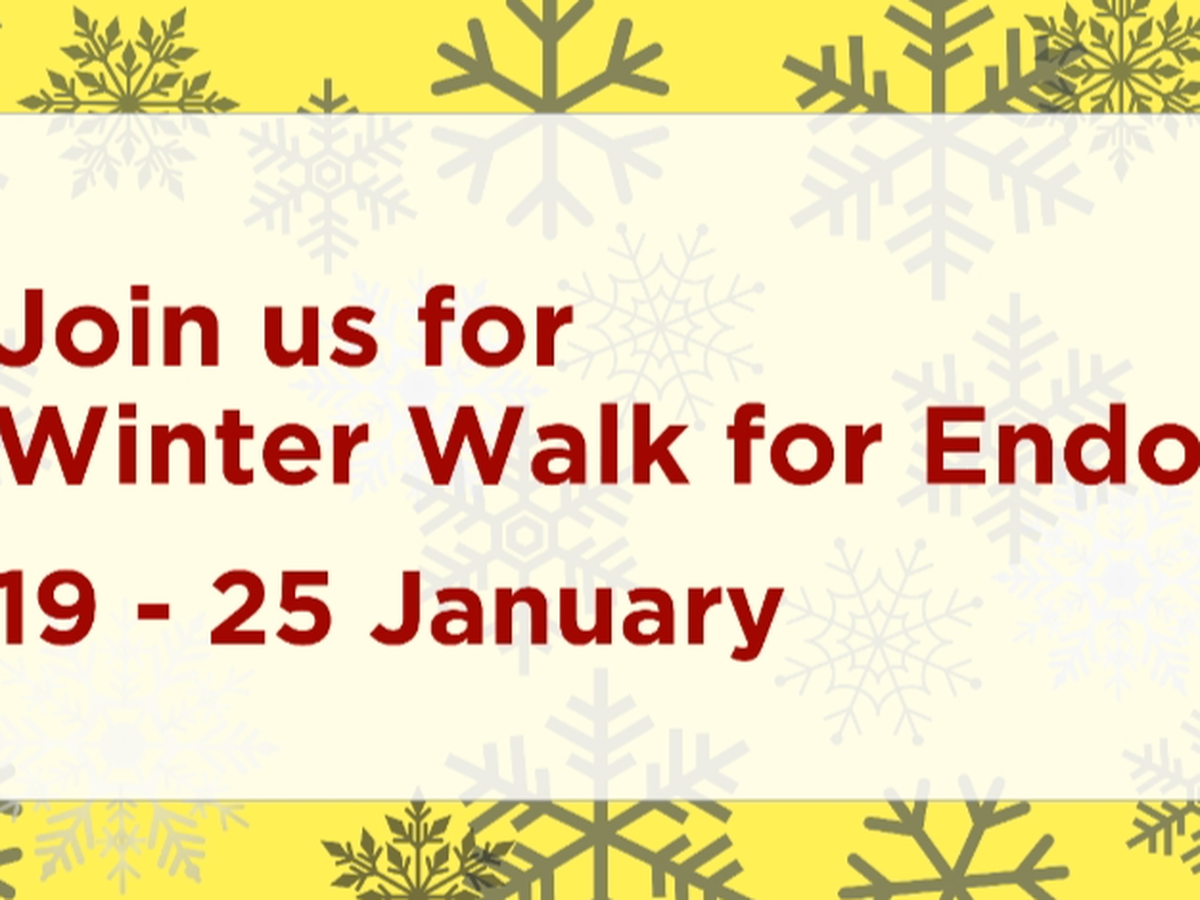 Join us for
Winter Walk for Endo
19 - 25 January